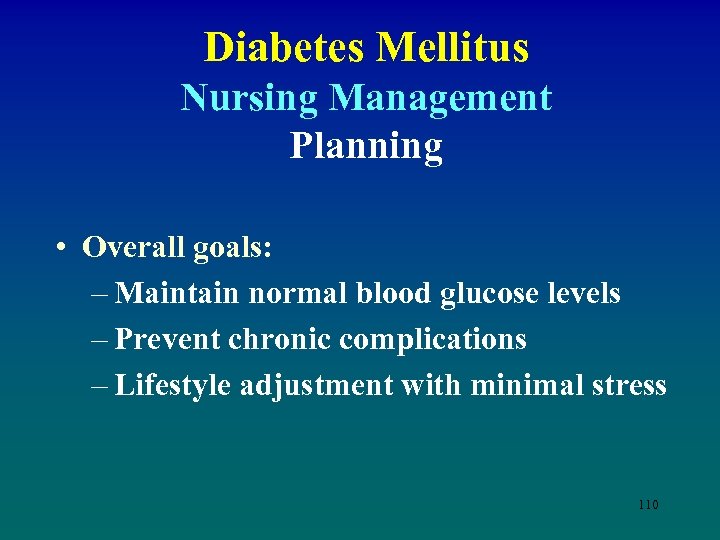 Diabetes Mellitus
Nursing Management
Planning

• Overall goals:
– Maintain normal blood glucose levels
– Prevent chronic complications
– Lifestyle adjustment with minimal stress

110